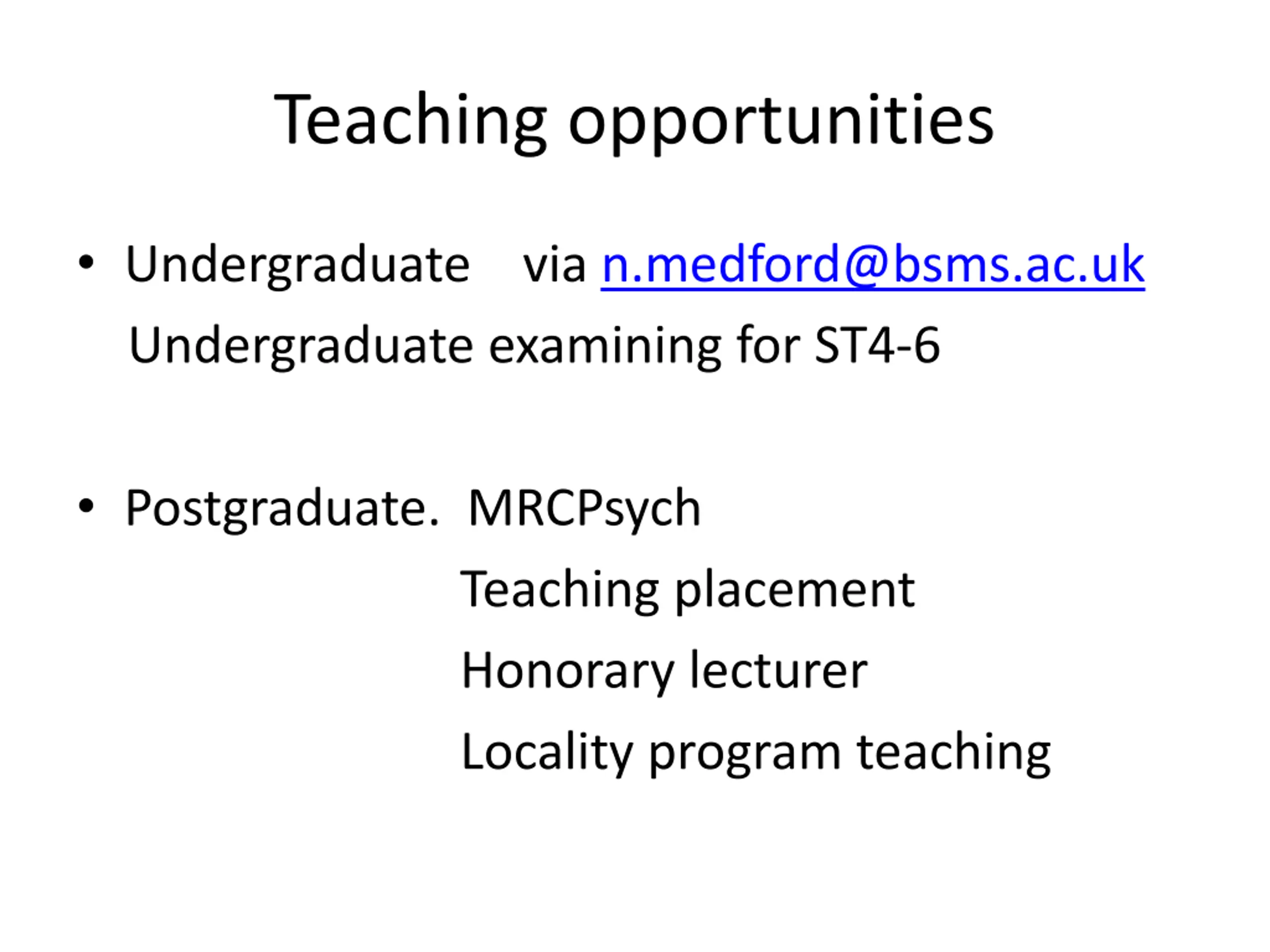 Teaching opportunities

• Undergraduate via n.medford@bsms.ac.uk
Undergraduate examining for ST4-6

• Postgraduate. MRCPsych
Teaching placement
Honorary lecturer
Locality program teaching